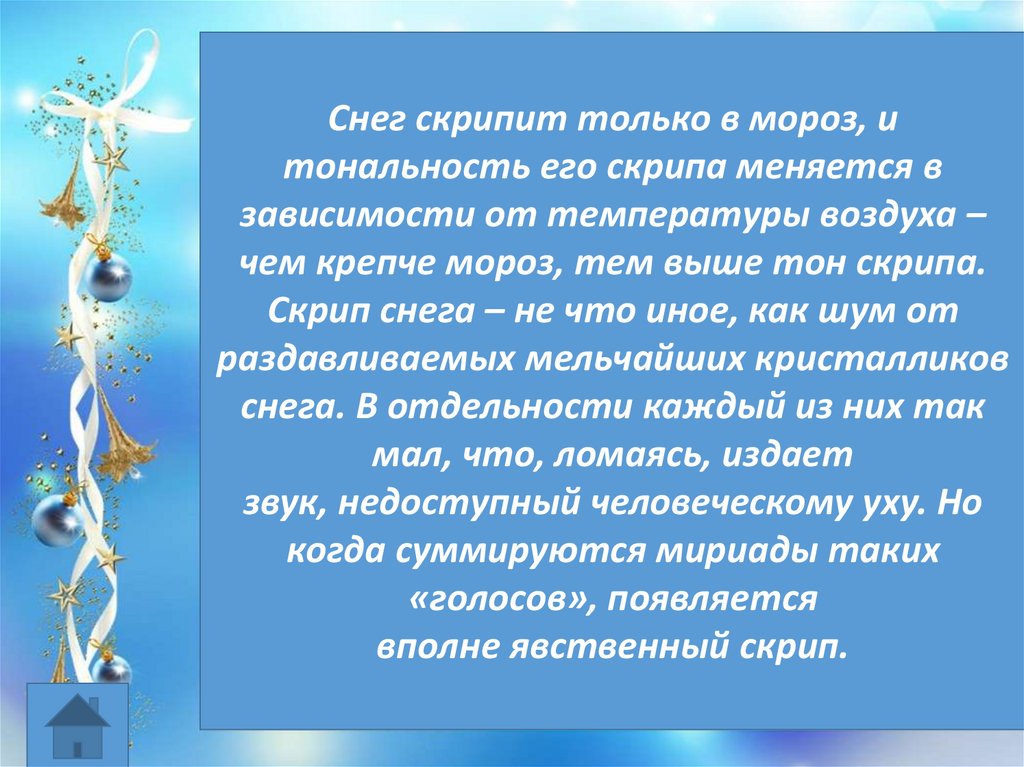 Снег скрипит только в мороз, и тональность его скрипа меняется в зависимости от температуры воздуха – чем крепче мороз, тем выше тон скрипа. Скрип снега – не что иное, как шум от раздавливаемых мельчайших кристалликов снега. В отдельности каждый из них так мал, что, ломаясь, издает звук, недоступный человеческому уху. Но когда суммируются мириады таких «голосов», появляется вполне явственный скрип.